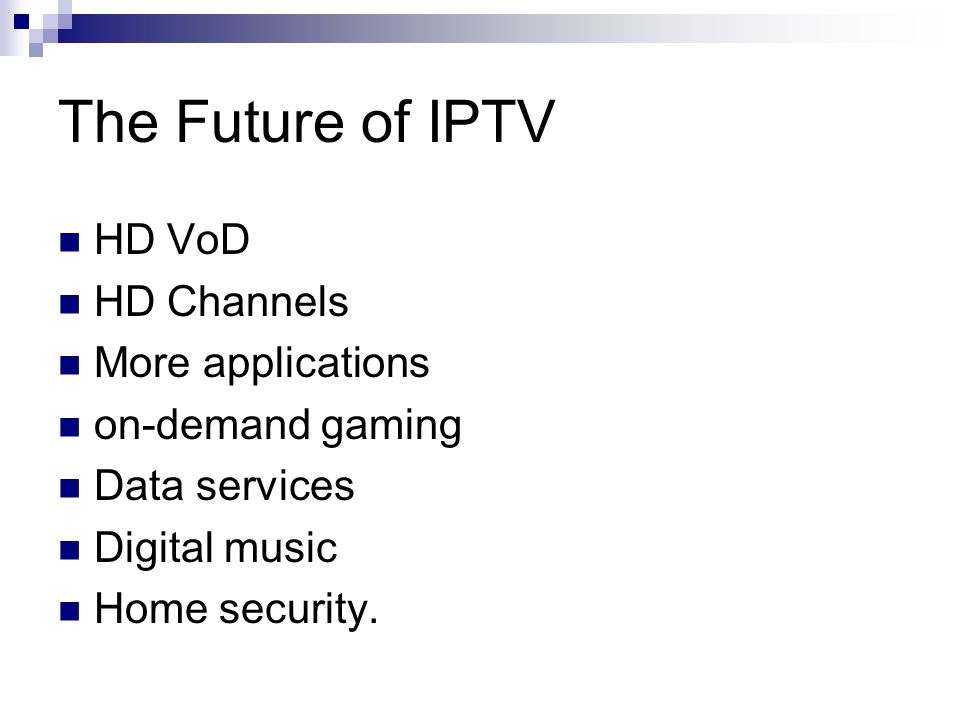 The Future of IPTV

- HD VoD
- HD Channels
- More applications
- on-demand gaming
- Data services
- Digital music
- Home security.